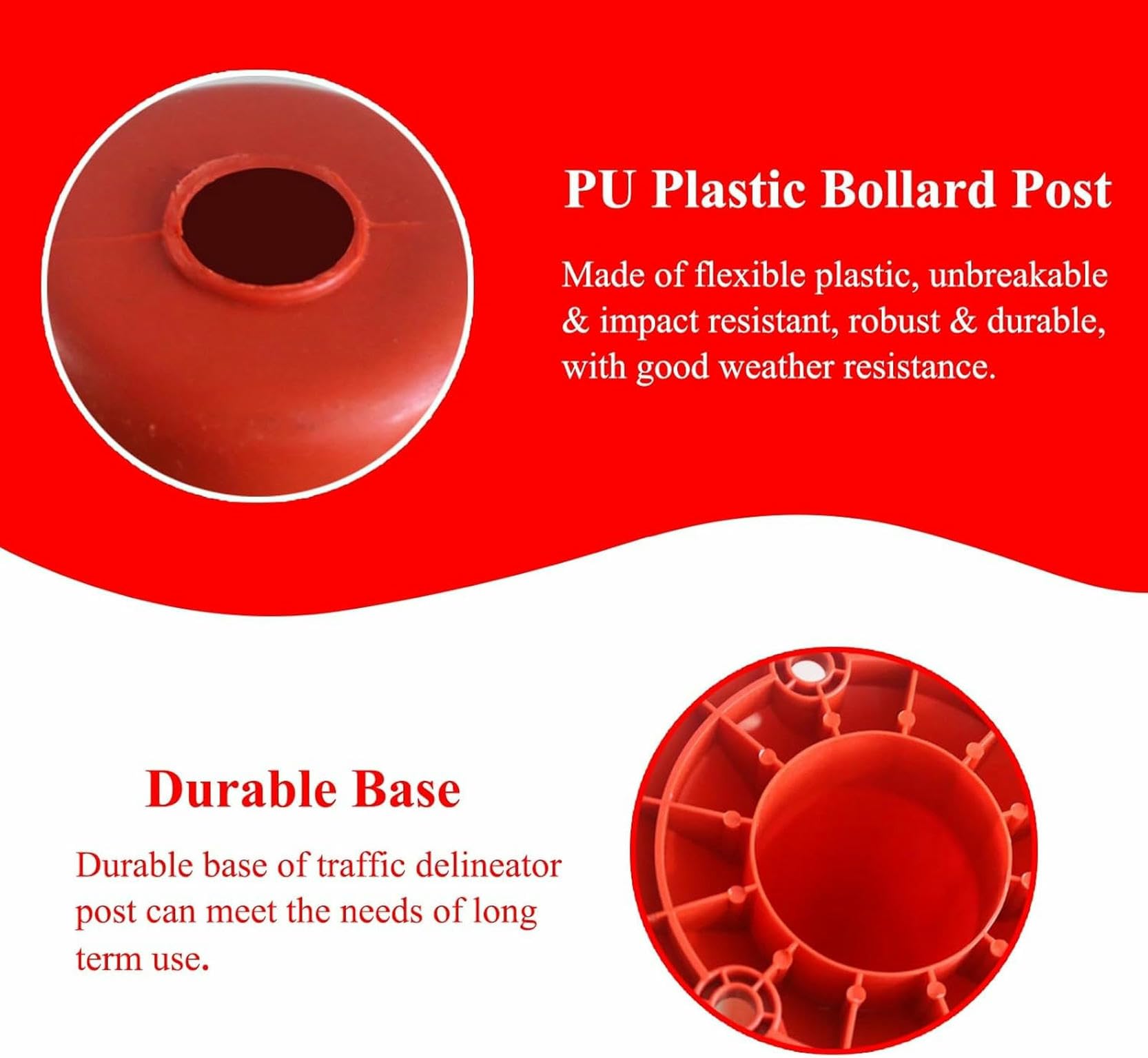 PU Plastic Bollard Post

Made of flexible plastic, unbreakable & impact resistant, robust & durable, with good weather resistance.

Durable Base

Durable base of traffic delineator post can meet the needs of long term use.